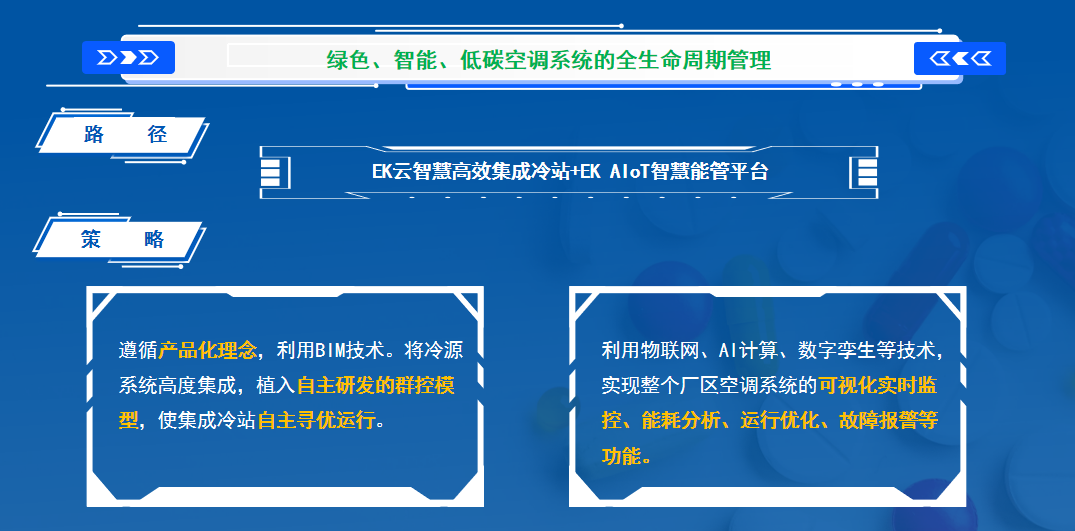 绿色、智能、低碳空调系统的全生命周期管理

路　径

EK云智慧高效集成冷站+EK AIoT智慧能管平台

策　略

遵循产品化理念，利用BIM技术。将冷源系统高度集成，植入自主研发的群控模型，使集成冷站自主寻优运行。

利用物联网、AI计算、数字孪生等技术，实现整个厂区空调系统的可视化实时监控、能耗分析、运行优化、故障报警等功能。